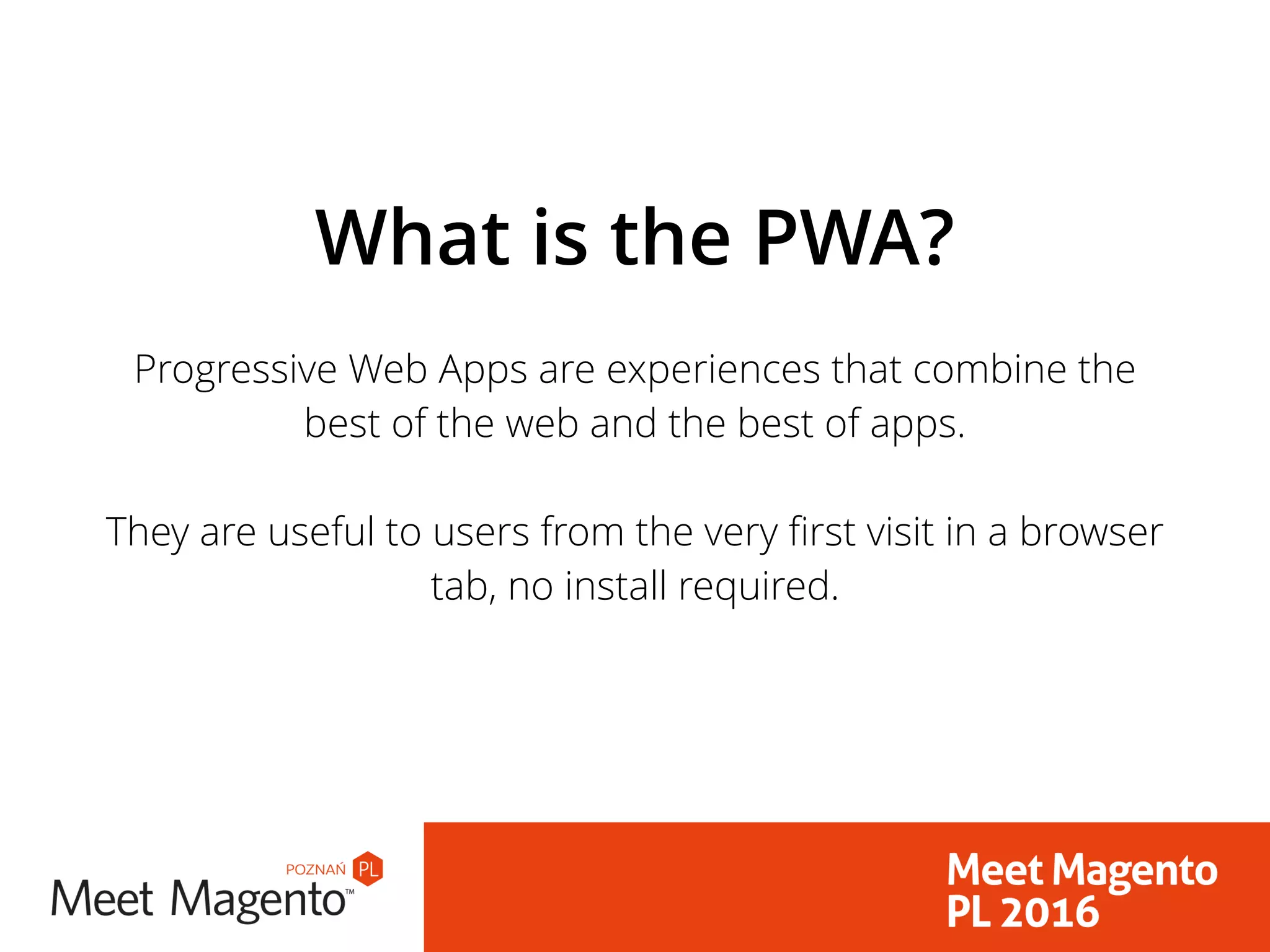 What is the PWA?

Progressive Web Apps are experiences that combine the best of the web and the best of apps.

They are useful to users from the very first visit in a browser tab, no install required.

POZNAŃ PL
Meet Magento™

Meet Magento
PL 2016